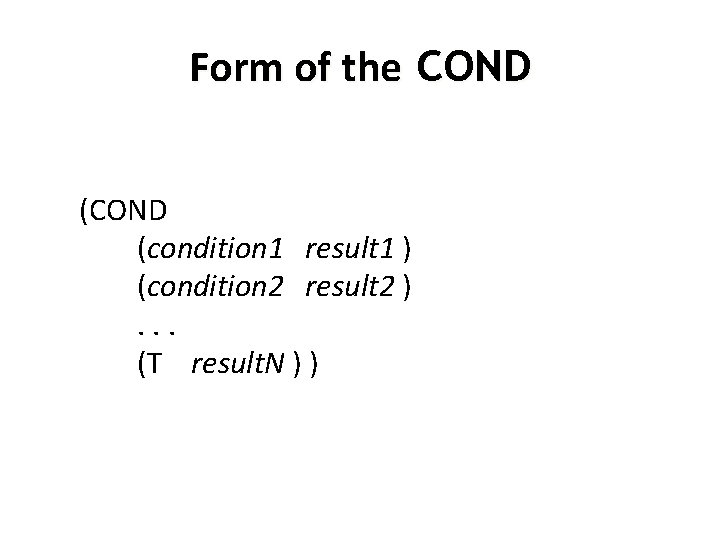 Form of the COND

(COND
(condition1 result1 )
(condition2 result2 )
. . .
(T resultN ) )